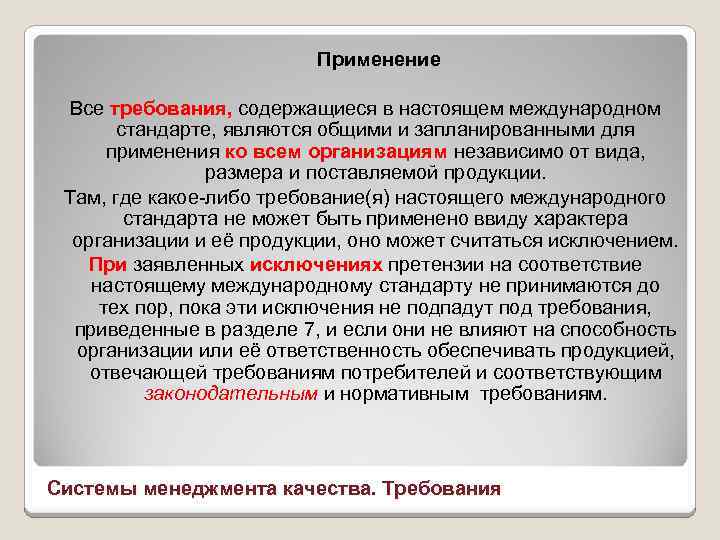 Применение

Все требования, содержащиеся в настоящем международном стандарте, являются общими и запланированными для применения ко всем организациям независимо от вида, размера и поставляемой продукции.

Там, где какое-либо требование(я) настоящего международного стандарта не может быть применено ввиду характера организации и её продукции, оно может считаться исключением.

При заявленных исключениях претензии на соответствие настоящему международному стандарту не принимаются до тех пор, пока эти исключения не подпадут под требования, приведенные в разделе 7, и если они не влияют на способность организации или её ответственность обеспечивать продукцией, отвечающей требованиям потребителей и соответствующим законодательным и нормативным требованиям.

Системы менеджмента качества. Требования